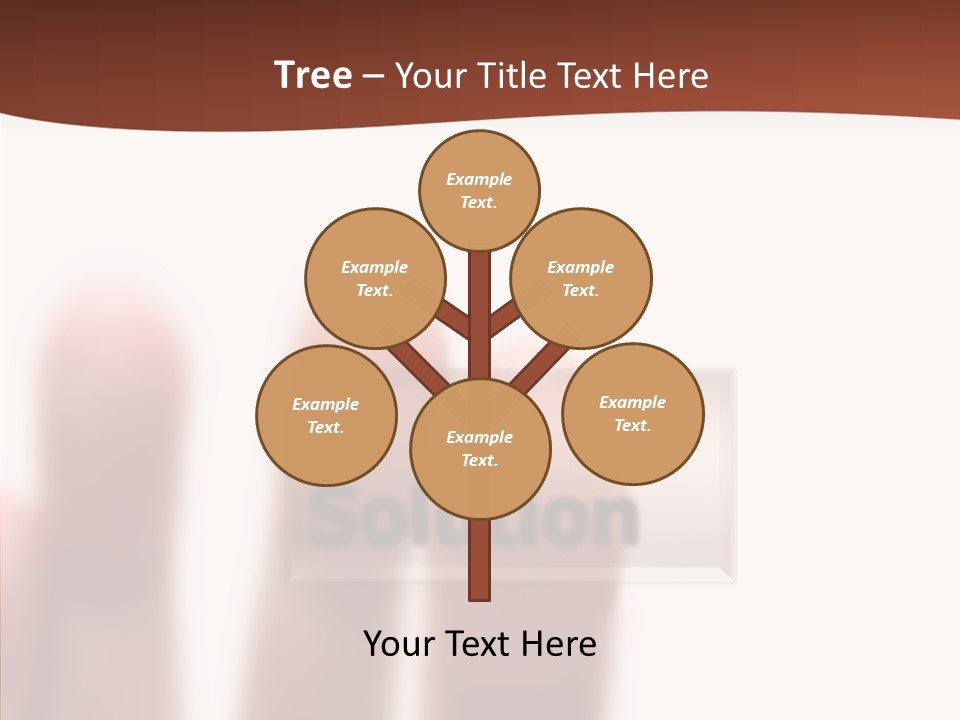 Tree – Your Title Text Here

Example Text.

Example Text.

Example Text.

Example Text.

Example Text.

Example Text.

Solution

Your Text Here